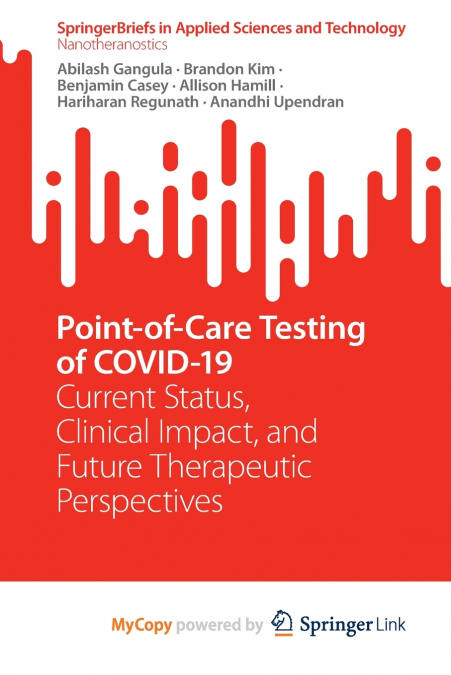 SpringerBriefs in Applied Sciences and Technology
Nanotheranostics

Abilash Gangula · Brandon Kim · Benjamin Casey · Allison Hamill · Hariharan Regunath · Anandhi Upendran

Point-of-Care Testing of COVID-19
Current Status, Clinical Impact, and Future Therapeutic Perspectives

MyCopy powered by Springer Link